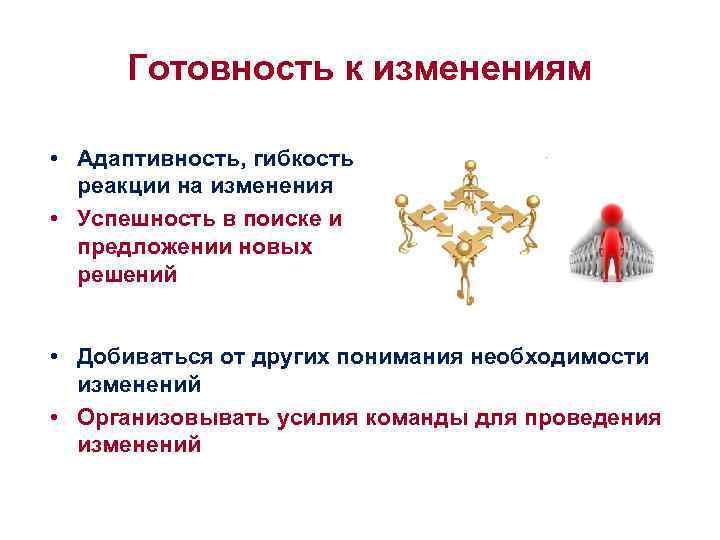 Готовность к изменениям

• Адаптивность, гибкость реакции на изменения
• Успешность в поиске и предложении новых решений

• Добиваться от других понимания необходимости изменений
• Организовывать усилия команды для проведения изменений